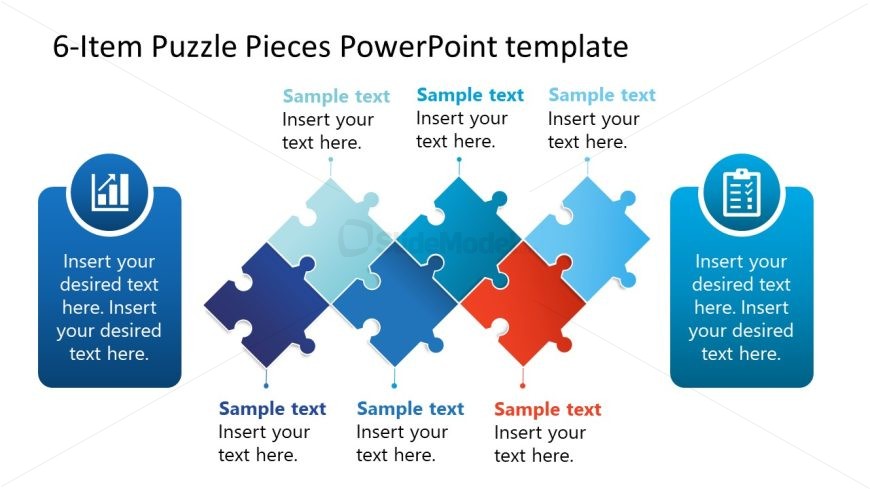 6-Item Puzzle Pieces PowerPoint template

Sample text
Insert your text here.

Sample text
Insert your text here.

Sample text
Insert your text here.

Insert your desired text here. Insert your desired text here.

SlideModel

Insert your desired text here. Insert your desired text here.

Sample text
Insert your text here.

Sample text
Insert your text here.

Sample text
Insert your text here.